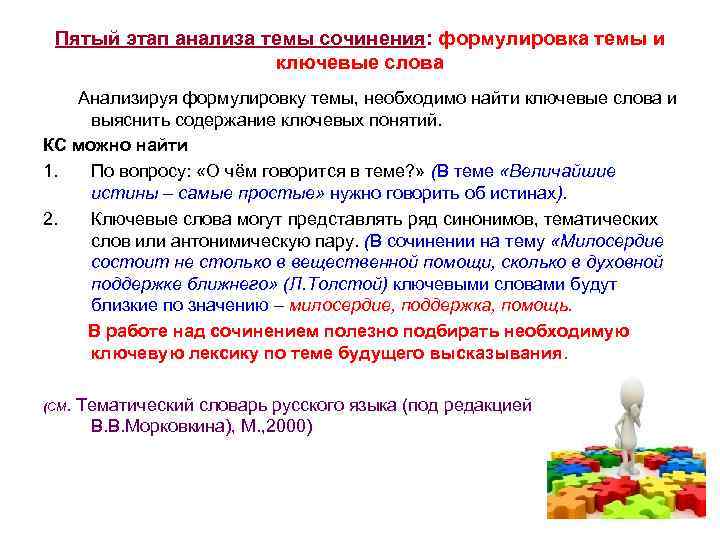 Пятый этап анализа темы сочинения: формулировка темы и ключевые слова

Анализируя формулировку темы, необходимо найти ключевые слова и выяснить содержание ключевых понятий.

КС можно найти

1. По вопросу: «О чём говорится в теме?» (В теме «Величайшие истины – самые простые» нужно говорить об истинах).

2. Ключевые слова могут представлять ряд синонимов, тематических слов или антонимическую пару. (В сочинении на тему «Милосердие состоит не столько в вещественной помощи, сколько в духовной поддержке ближнего» (Л.Толстой) ключевыми словами будут близкие по значению – милосердие, поддержка, помощь.

В работе над сочинением полезно подбирать необходимую ключевую лексику по теме будущего высказывания.

(см. Тематический словарь русского языка (под редакцией В.В.Морковкина), М.,2000)